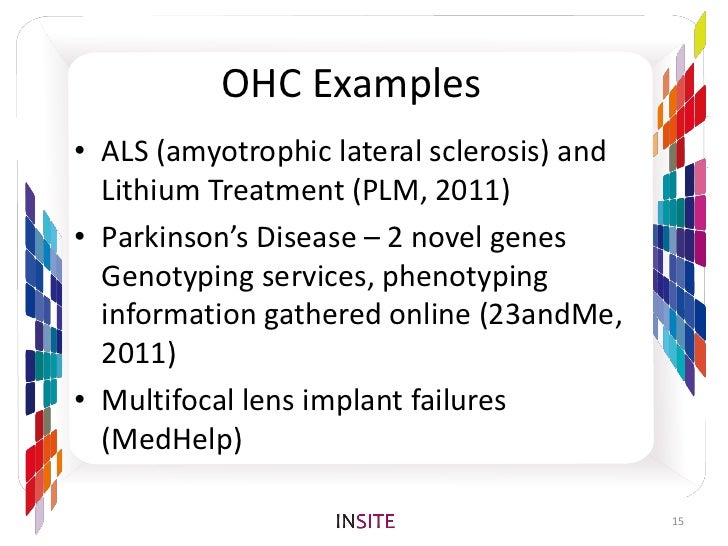 OHC Examples

• ALS (amyotrophic lateral sclerosis) and Lithium Treatment (PLM, 2011)
• Parkinson's Disease – 2 novel genes Genotyping services, phenotyping information gathered online (23andMe, 2011)
• Multifocal lens implant failures (MedHelp)

INSITE

15